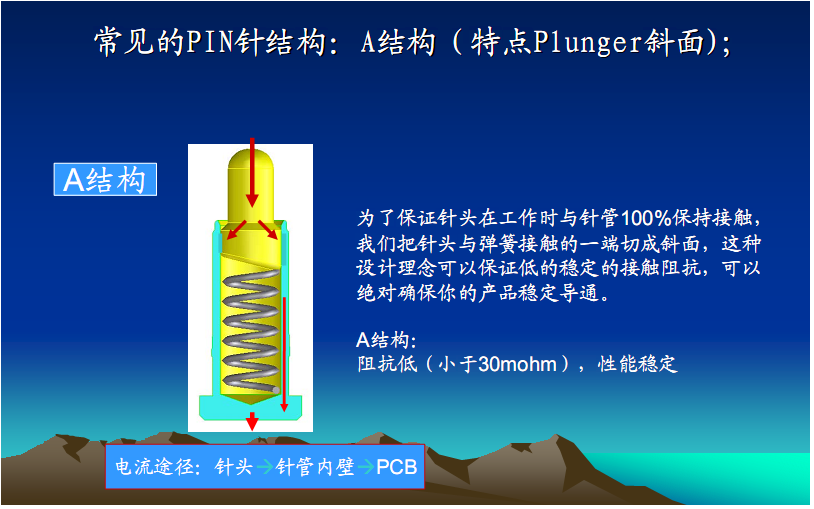 常见的PIN针结构：A结构（特点Plunger斜面）;

A结构

为了保证针头在工作时与针管100%保持接触，我们把针头与弹簧接触的一端切成斜面，这种设计理念可以保证低的稳定的接触阻抗，可以绝对确保你的产品稳定导通。

A结构：
阻抗低（小于30mohm），性能稳定

电流途径：针头→针管内壁→PCB